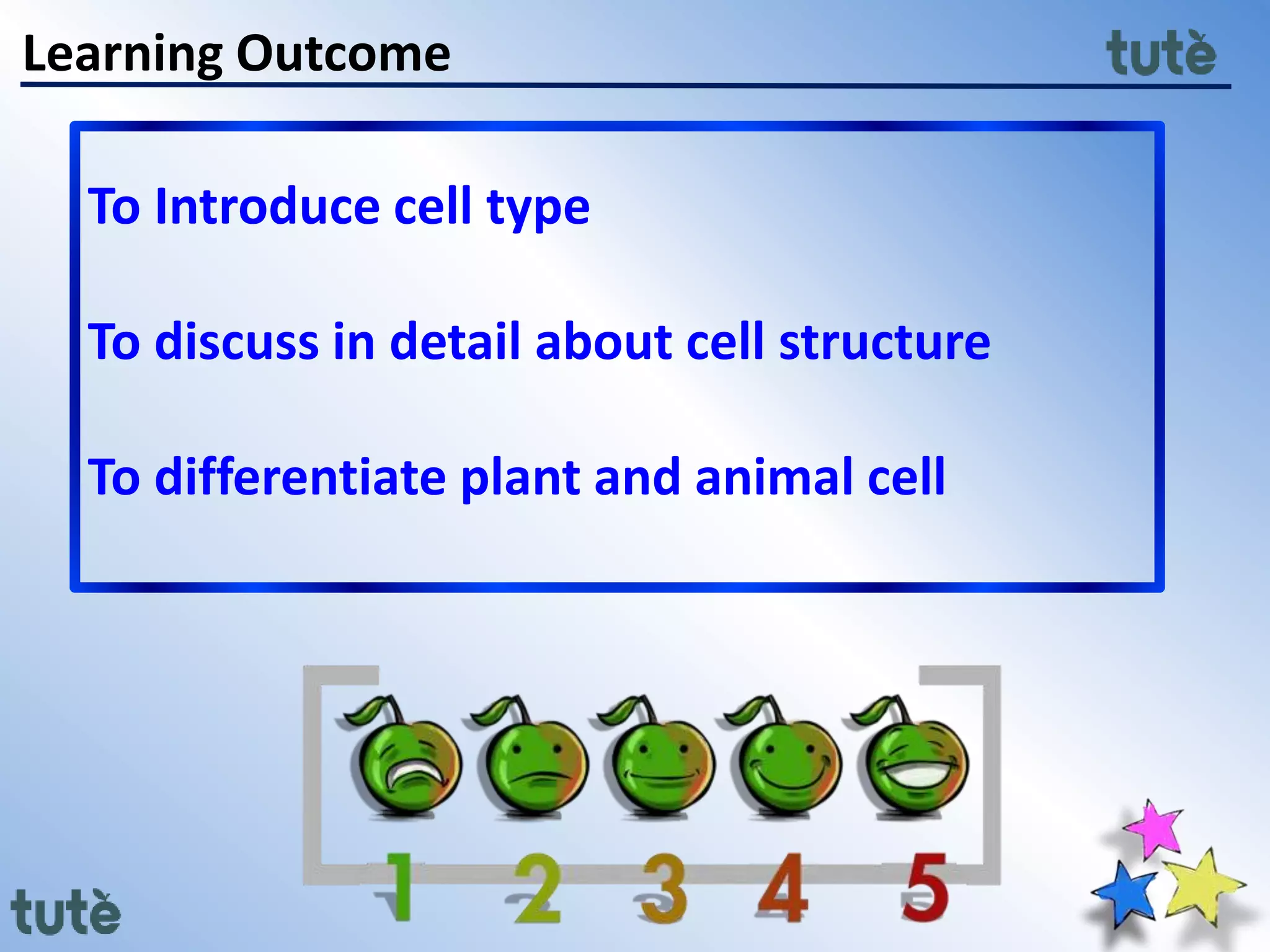 Learning Outcome

tutè

To Introduce cell type

To discuss in detail about cell structure

To differentiate plant and animal cell

1 2 3 4 5

tutè